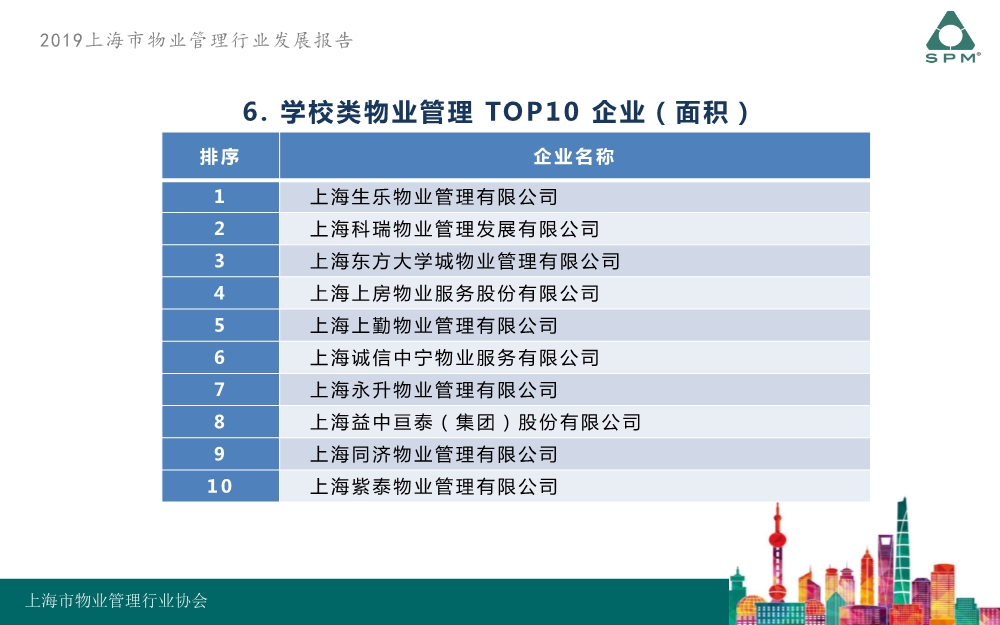 2019上海市物业管理行业发展报告

SPM

6. 学校类物业管理 TOP10 企业（面积）

| 排序 | 企业名称 |
|---|---|
| 1 | 上海生乐物业管理有限公司 |
| 2 | 上海科瑞物业管理发展有限公司 |
| 3 | 上海东方大学城物业管理有限公司 |
| 4 | 上海上房物业服务股份有限公司 |
| 5 | 上海上勤物业管理有限公司 |
| 6 | 上海诚信中宁物业服务有限公司 |
| 7 | 上海永升物业管理有限公司 |
| 8 | 上海益中亘泰（集团）股份有限公司 |
| 9 | 上海同济物业管理有限公司 |
| 10 | 上海紫泰物业管理有限公司 |

上海市物业管理行业协会